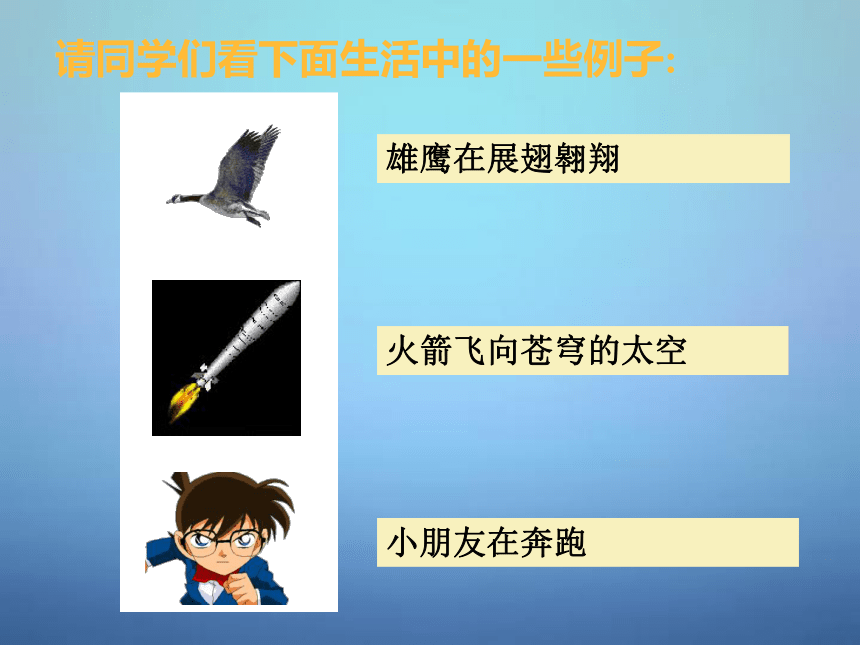 请同学们看下面生活中的一些例子:

雄鹰在展翅翱翔

火箭飞向苍穹的太空

小朋友在奔跑